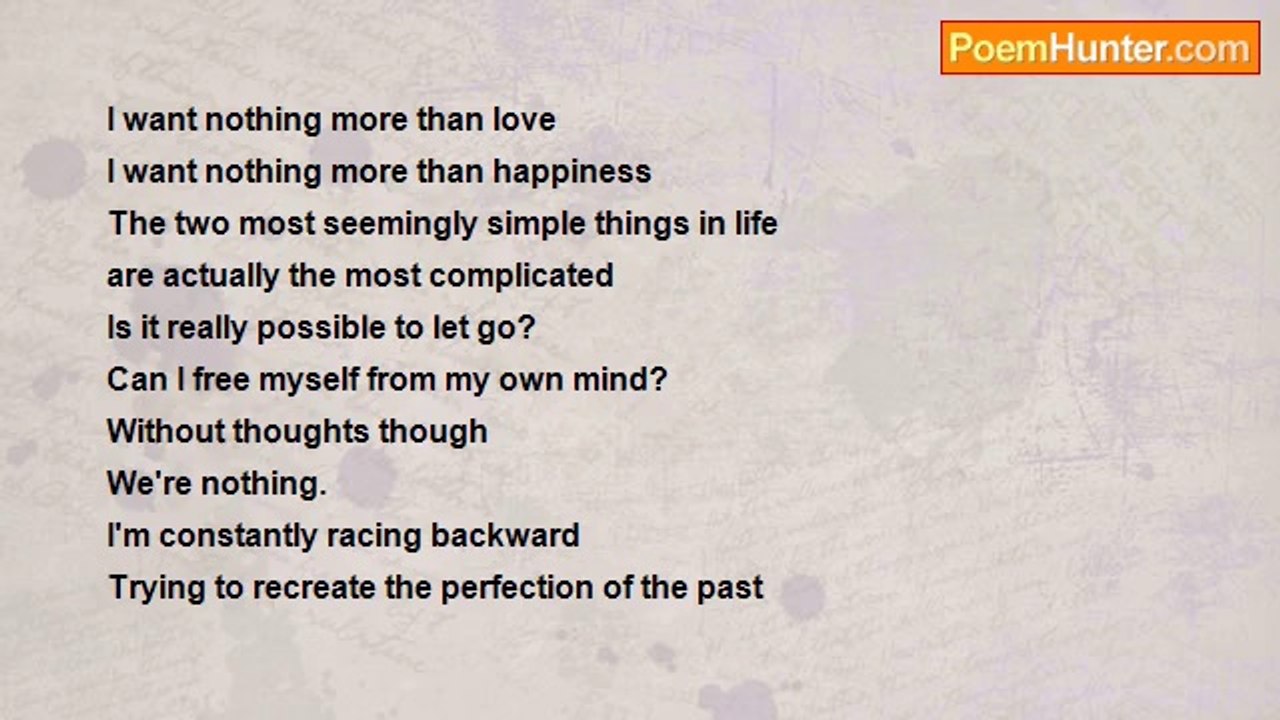 PoemHunter.com

I want nothing more than love
I want nothing more than happiness
The two most seemingly simple things in life
are actually the most complicated
Is it really possible to let go?
Can I free myself from my own mind?
Without thoughts though
We're nothing.
I'm constantly racing backward
Trying to recreate the perfection of the past